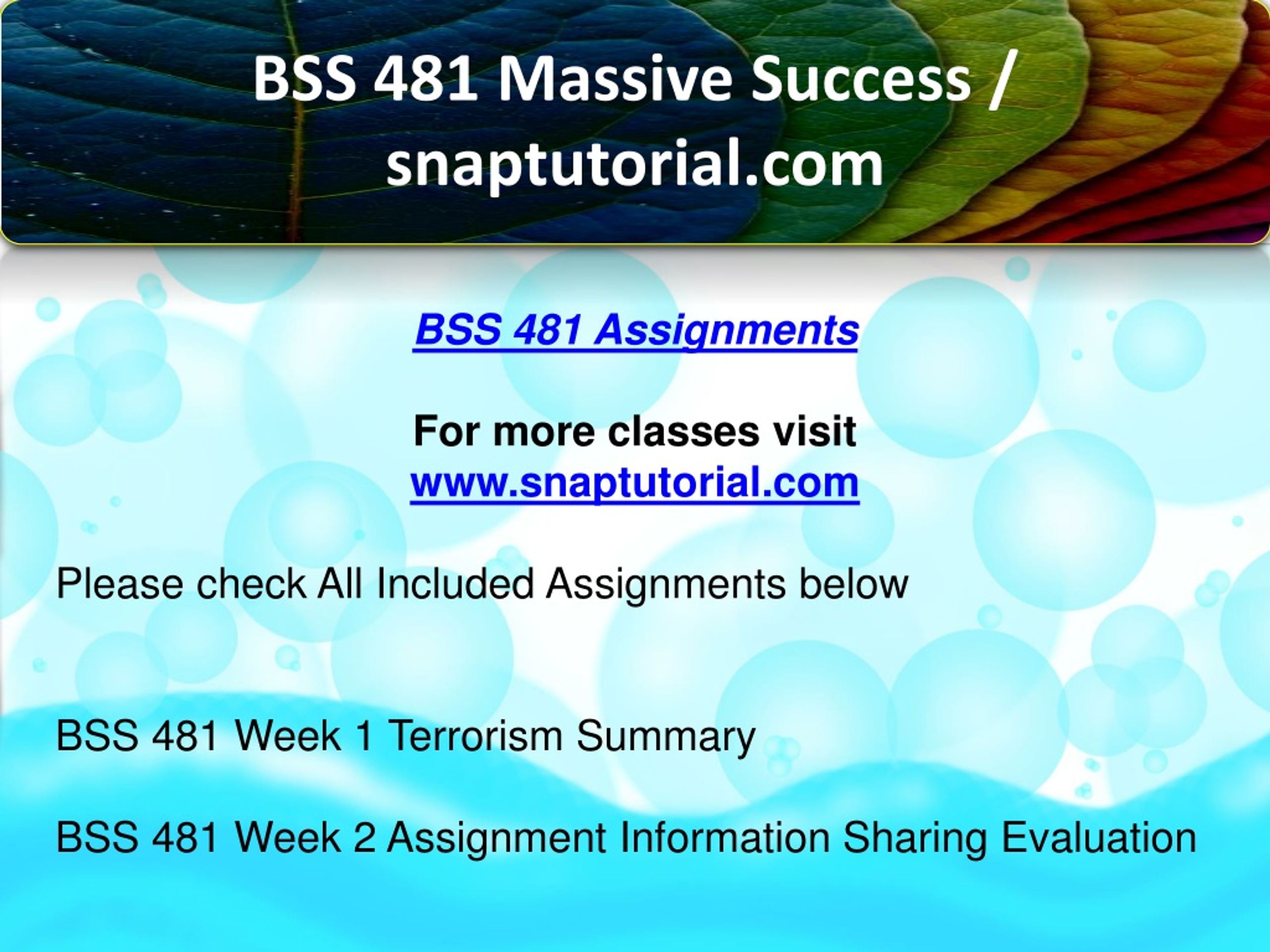 BSS 481 Massive Success / snaptutorial.com

BSS 481 Assignments

For more classes visit
www.snaptutorial.com

Please check All Included Assignments below

BSS 481 Week 1 Terrorism Summary

BSS 481 Week 2 Assignment Information Sharing Evaluation